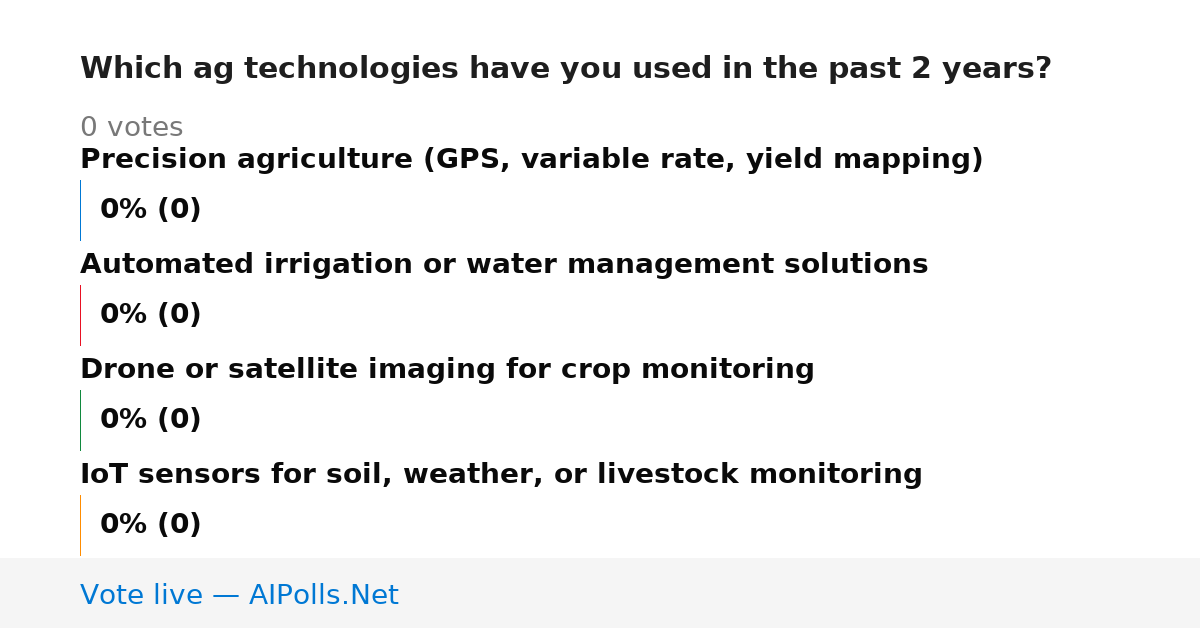 Which ag technologies have you used in the past 2 years?

0 votes

Precision agriculture (GPS, variable rate, yield mapping)

0% (0)

Automated irrigation or water management solutions

0% (0)

Drone or satellite imaging for crop monitoring

0% (0)

IoT sensors for soil, weather, or livestock monitoring

0% (0)

Vote live — AIPolls.Net